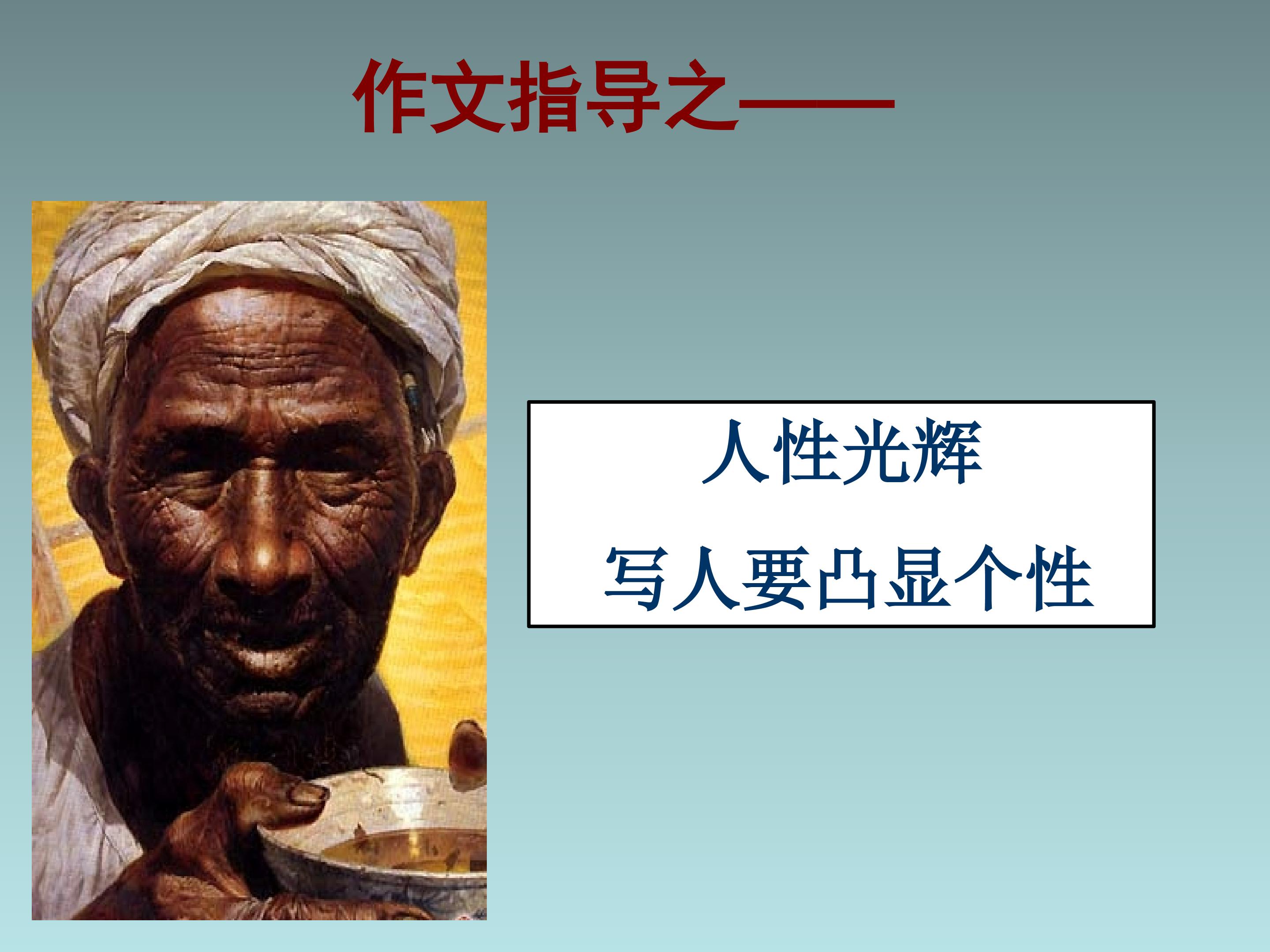 作文指导之——

人性光辉

写人要凸显个性